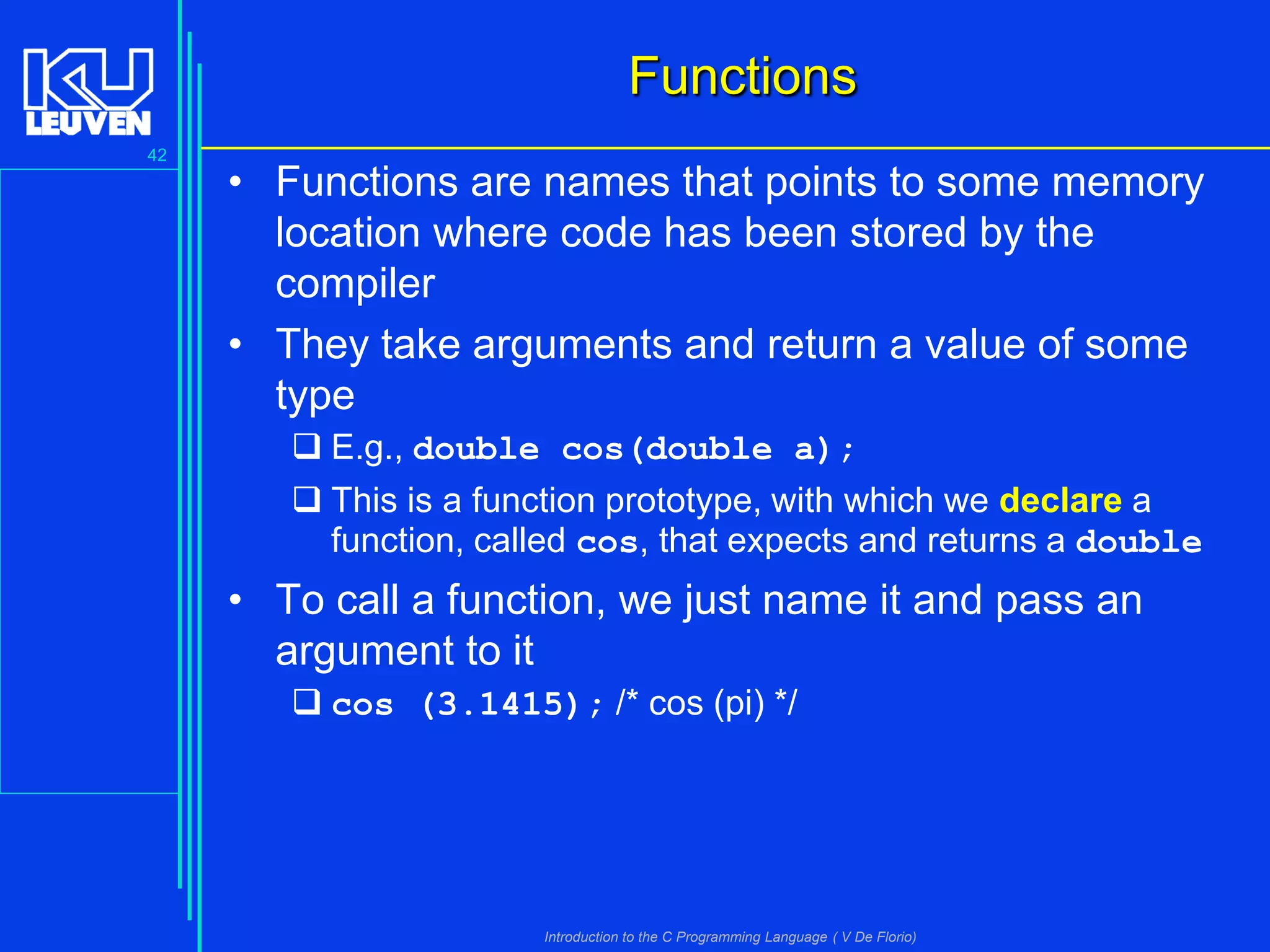 KU LEUVEN

42

Functions

• Functions are names that points to some memory location where code has been stored by the compiler

• They take arguments and return a value of some type

❑ E.g., double cos(double a);

❑ This is a function prototype, with which we declare a function, called cos, that expects and returns a double

• To call a function, we just name it and pass an argument to it

❑ cos (3.1415); /* cos (pi) */

Introduction to the C Programming Language ( V De Florio)